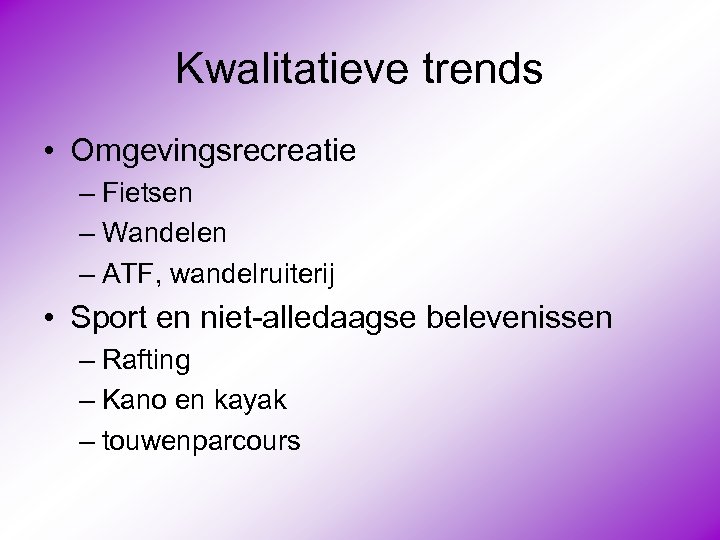 Kwalitatieve trends

• Omgevingsrecreatie
– Fietsen
– Wandelen
– ATF, wandelruiterij
• Sport en niet-alledaagse belevenissen
– Rafting
– Kano en kayak
– touwenparcours